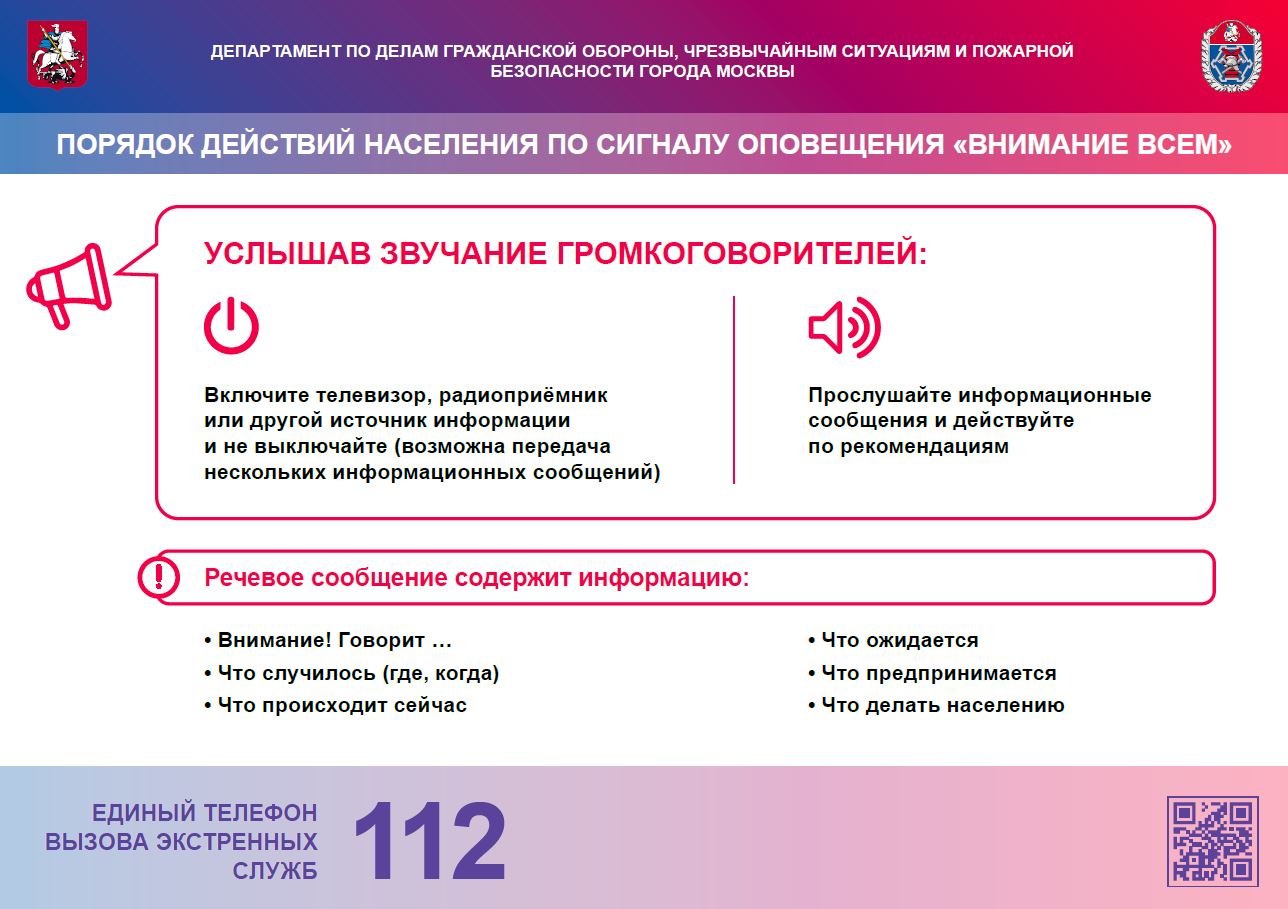 ДЕПАРТАМЕНТ ПО ДЕЛАМ ГРАЖДАНСКОЙ ОБОРОНЫ, ЧРЕЗВЫЧАЙНЫМ СИТУАЦИЯМ И ПОЖАРНОЙ БЕЗОПАСНОСТИ ГОРОДА МОСКВЫ

ПОРЯДОК ДЕЙСТВИЙ НАСЕЛЕНИЯ ПО СИГНАЛУ ОПОВЕЩЕНИЯ «ВНИМАНИЕ ВСЕМ»

УСЛЫШАВ ЗВУЧАНИЕ ГРОМКОГОВОРИТЕЛЕЙ:

Включите телевизор, радиоприёмник или другой источник информации и не выключайте (возможна передача нескольких информационных сообщений)

Прослушайте информационные сообщения и действуйте по рекомендациям

Речевое сообщение содержит информацию:

• Внимание! Говорит ...
• Что случилось (где, когда)
• Что происходит сейчас

• Что ожидается
• Что предпринимается
• Что делать населению

ЕДИНЫЙ ТЕЛЕФОН ВЫЗОВА ЭКСТРЕННЫХ СЛУЖБ

112